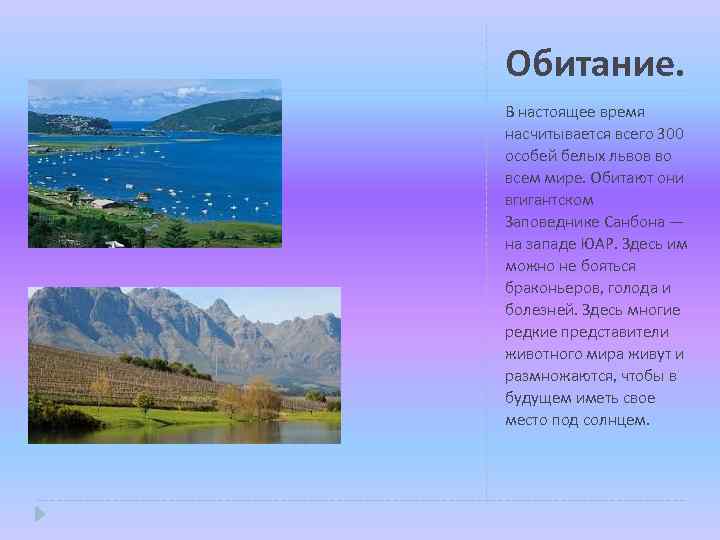 Обитание.

В настоящее время насчитывается всего 300 особей белых львов во всем мире. Обитают они вгигантском Заповеднике Санбона — на западе ЮАР. Здесь им можно не бояться браконьеров, голода и болезней. Здесь многие редкие представители животного мира живут и размножаются, чтобы в будущем иметь свое место под солнцем.